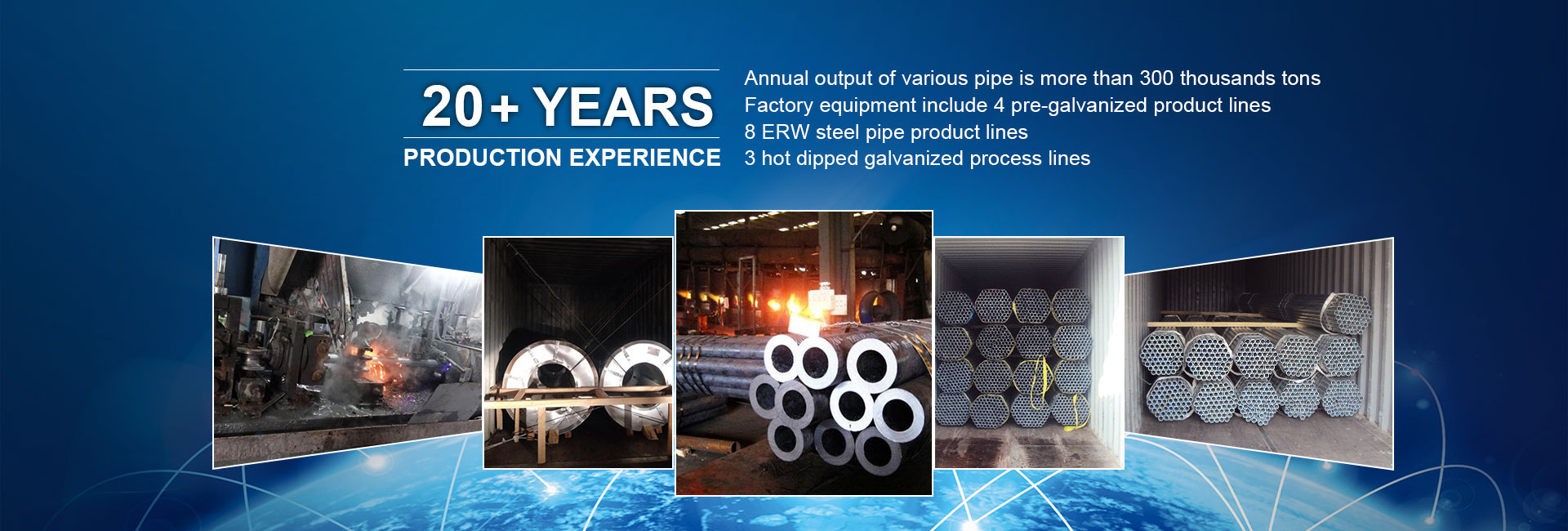 20+ YEARS
PRODUCTION EXPERIENCE

Annual output of various pipe is more than 300 thousands tons
Factory equipment include 4 pre-galvanized product lines
8 ERW steel pipe product lines
3 hot dipped galvanized process lines